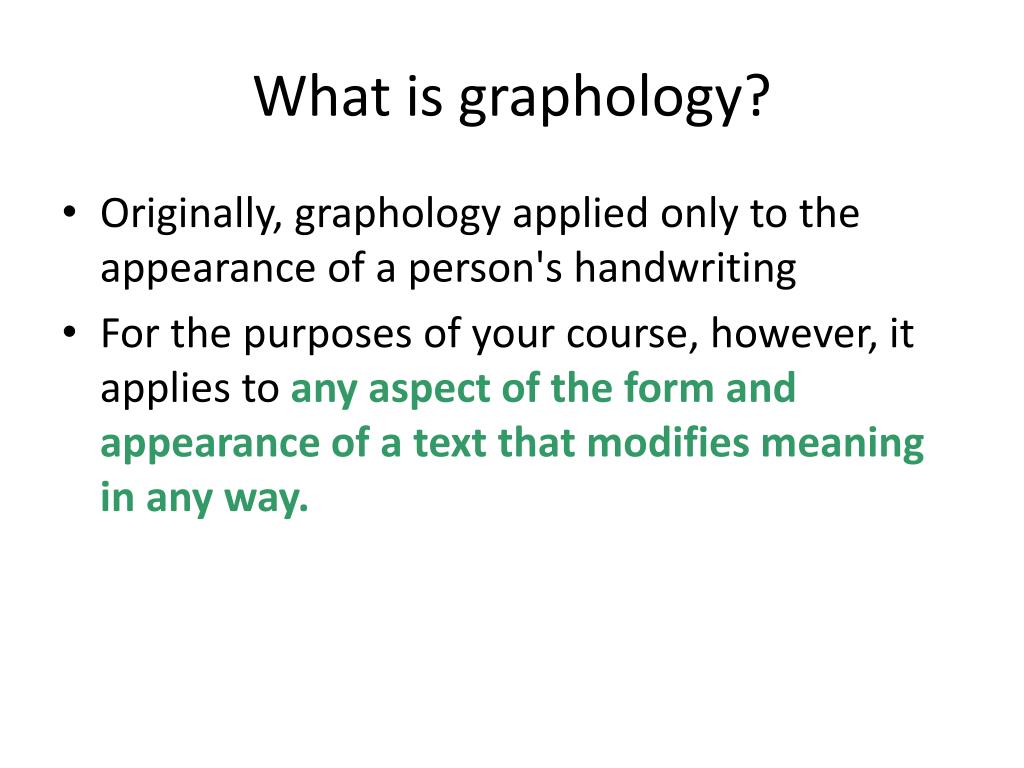 What is graphology?

• Originally, graphology applied only to the appearance of a person's handwriting

• For the purposes of your course, however, it applies to any aspect of the form and appearance of a text that modifies meaning in any way.